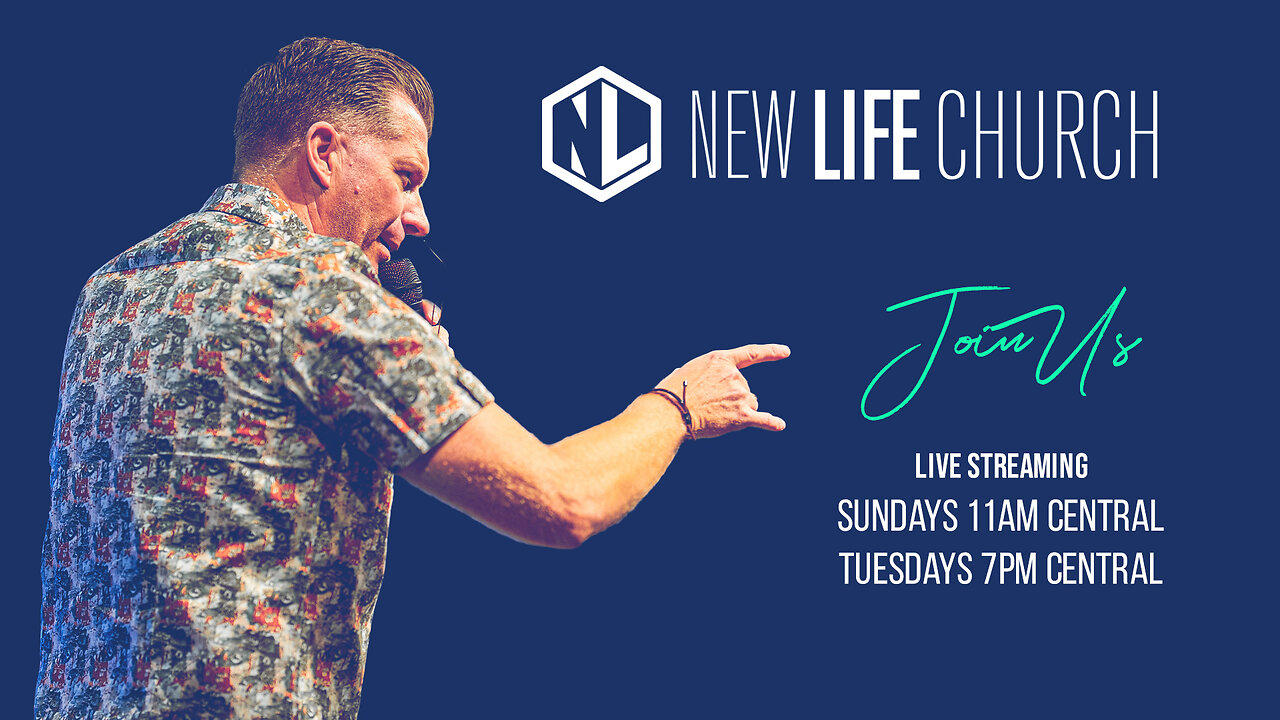 NL NEW LIFE CHURCH

Join Us

LIVE STREAMING
SUNDAYS 11AM CENTRAL
TUESDAYS 7PM CENTRAL